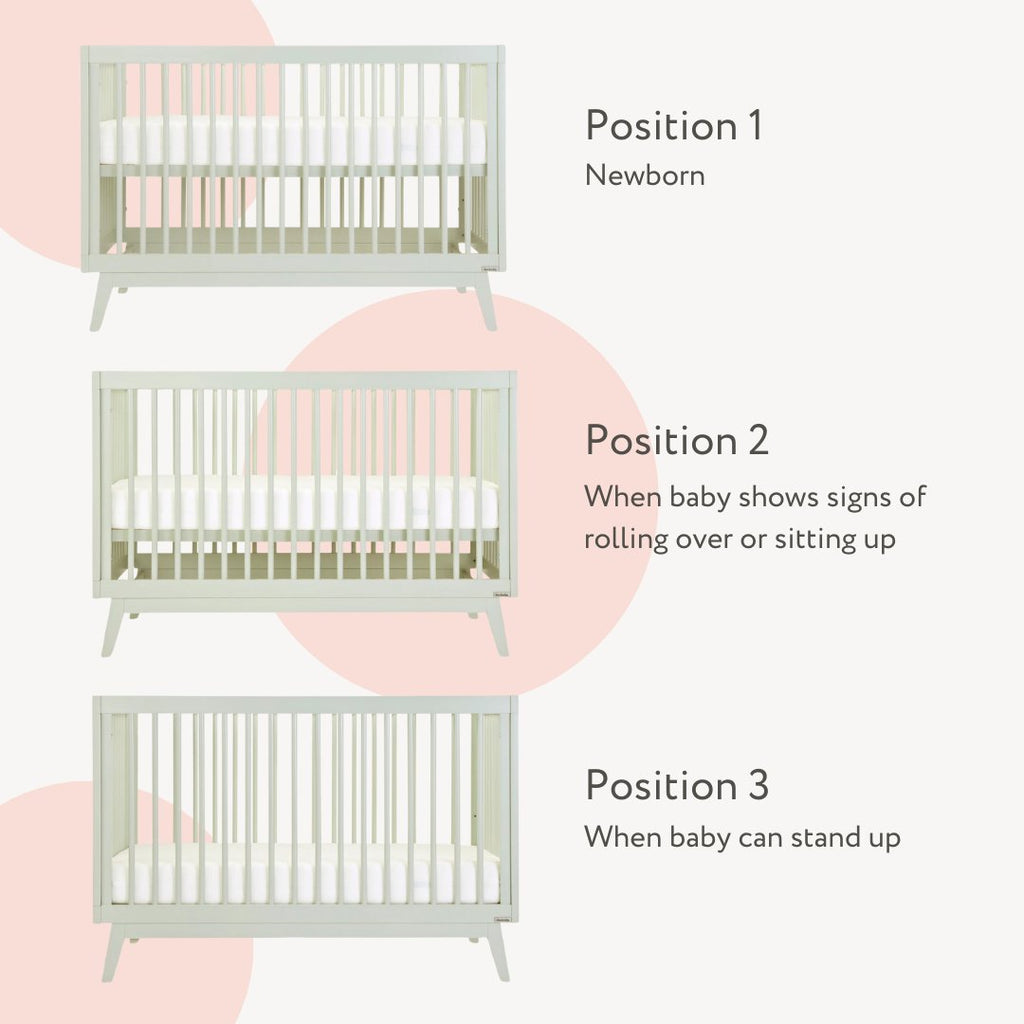 Position 1
Newborn

Position 2
When baby shows signs of rolling over or sitting up

Position 3
When baby can stand up